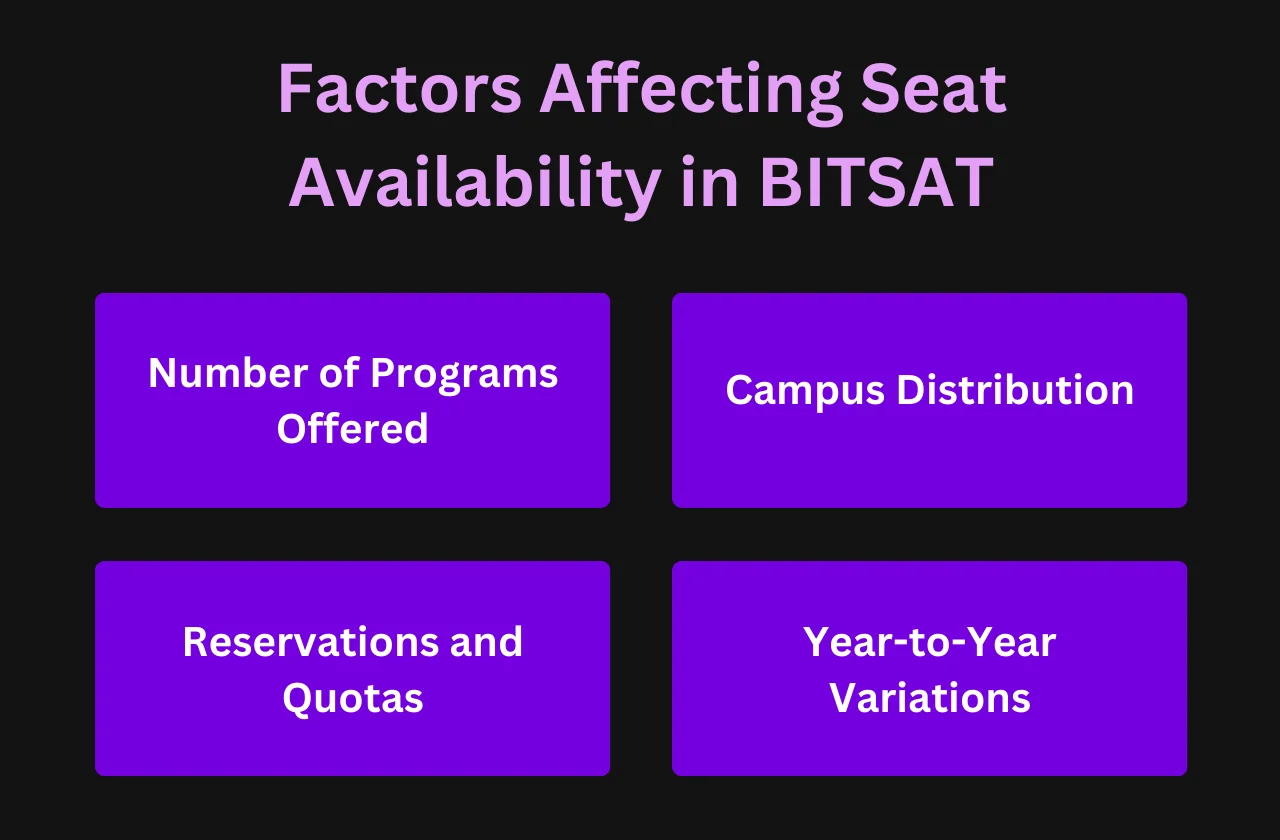 Factors Affecting Seat Availability in BITSAT

Number of Programs Offered

Campus Distribution

Reservations and Quotas

Year-to-Year Variations